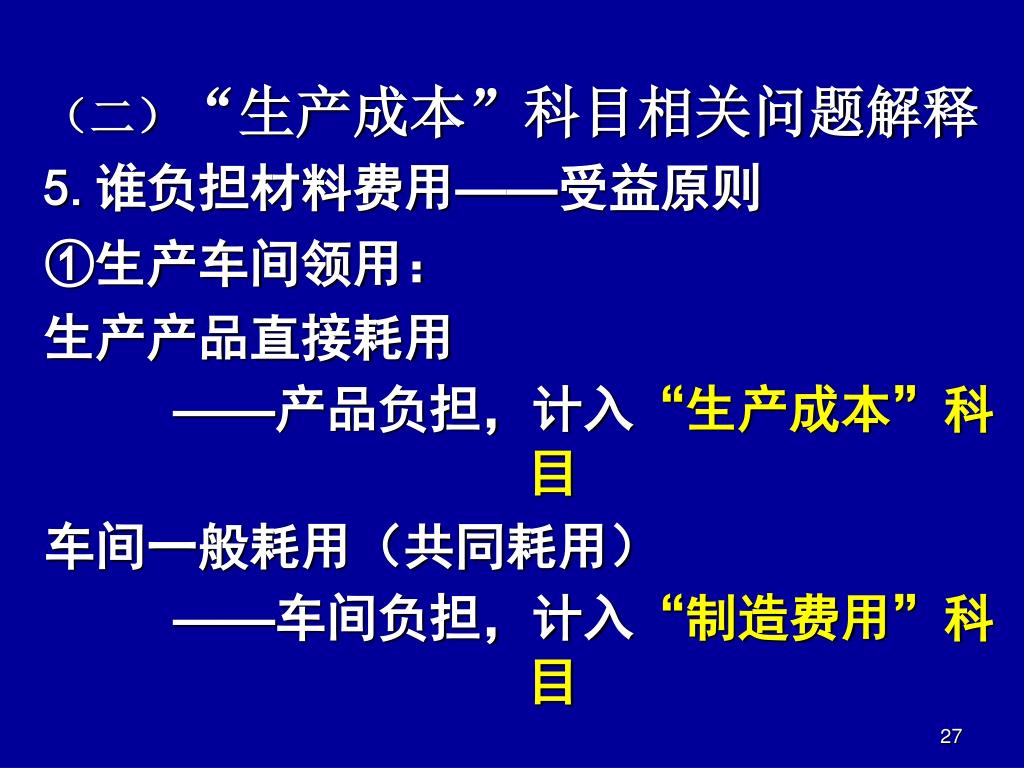 （二）“生产成本”科目相关问题解释

5. 谁负担材料费用——受益原则

①生产车间领用：

生产产品直接耗用

——产品负担，计入“生产成本”科目

车间一般耗用（共同耗用）

——车间负担，计入“制造费用”科目

27